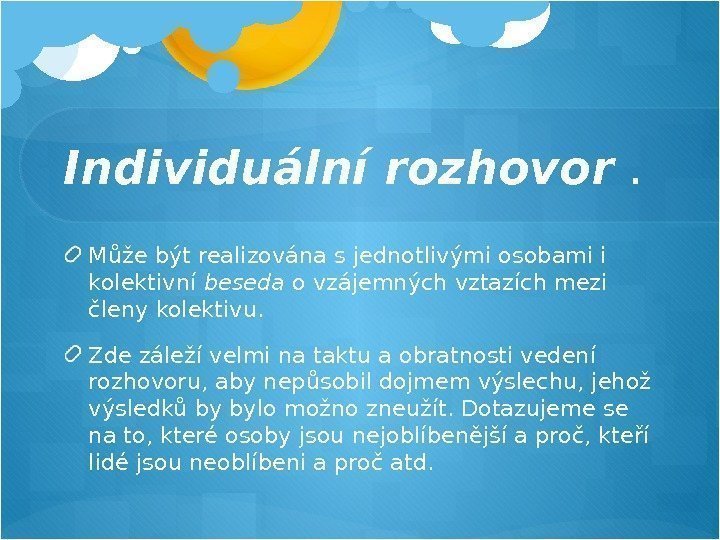 Individuální rozhovor .

Může být realizována s jednotlivými osobami i kolektivní beseda o vzájemných vztazích mezi členy kolektivu.

Zde záleží velmi na taktu a obratnosti vedení rozhovoru, aby nepůsobil dojmem výslechu, jehož výsledků by bylo možno zneužít. Dotazujeme se na to, které osoby jsou nejoblíbenější a proč, kteří lidé jsou neoblíbeni a proč atd.